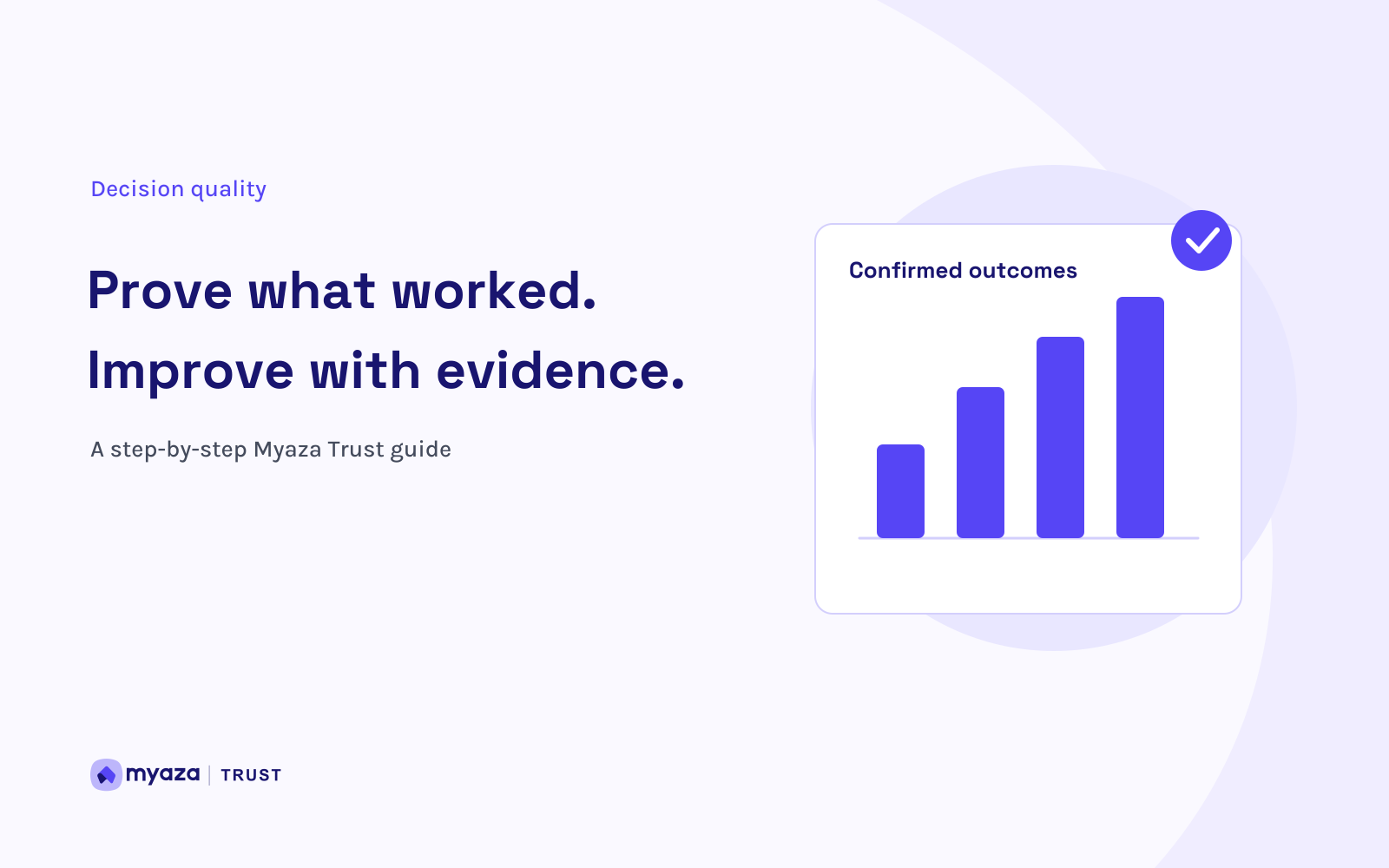 Decision quality

Prove what worked.

Improve with evidence.

A step-by-step Myaza Trust guide

Confirmed outcomes

myaza | TRUST